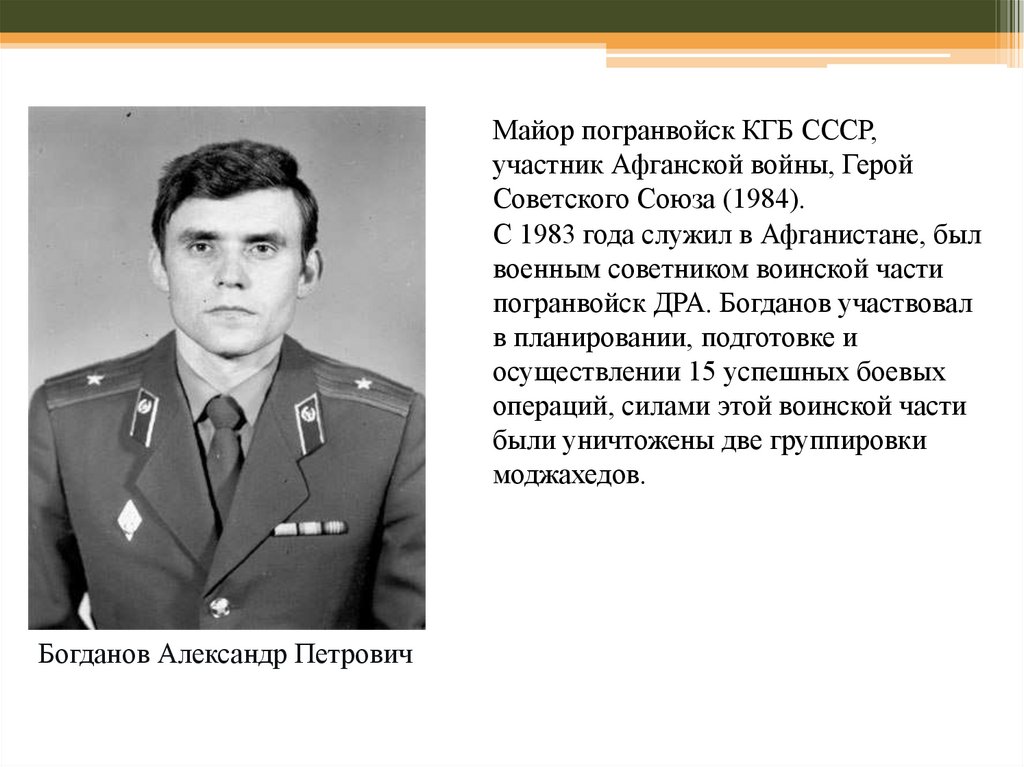 Майор погранвойск КГБ СССР, участник Афганской войны, Герой Советского Союза (1984).
С 1983 года служил в Афганистане, был военным советником воинской части погранвойск ДРА. Богданов участвовал в планировании, подготовке и осуществлении 15 успешных боевых операций, силами этой воинской части были уничтожены две группировки моджахедов.

Богданов Александр Петрович